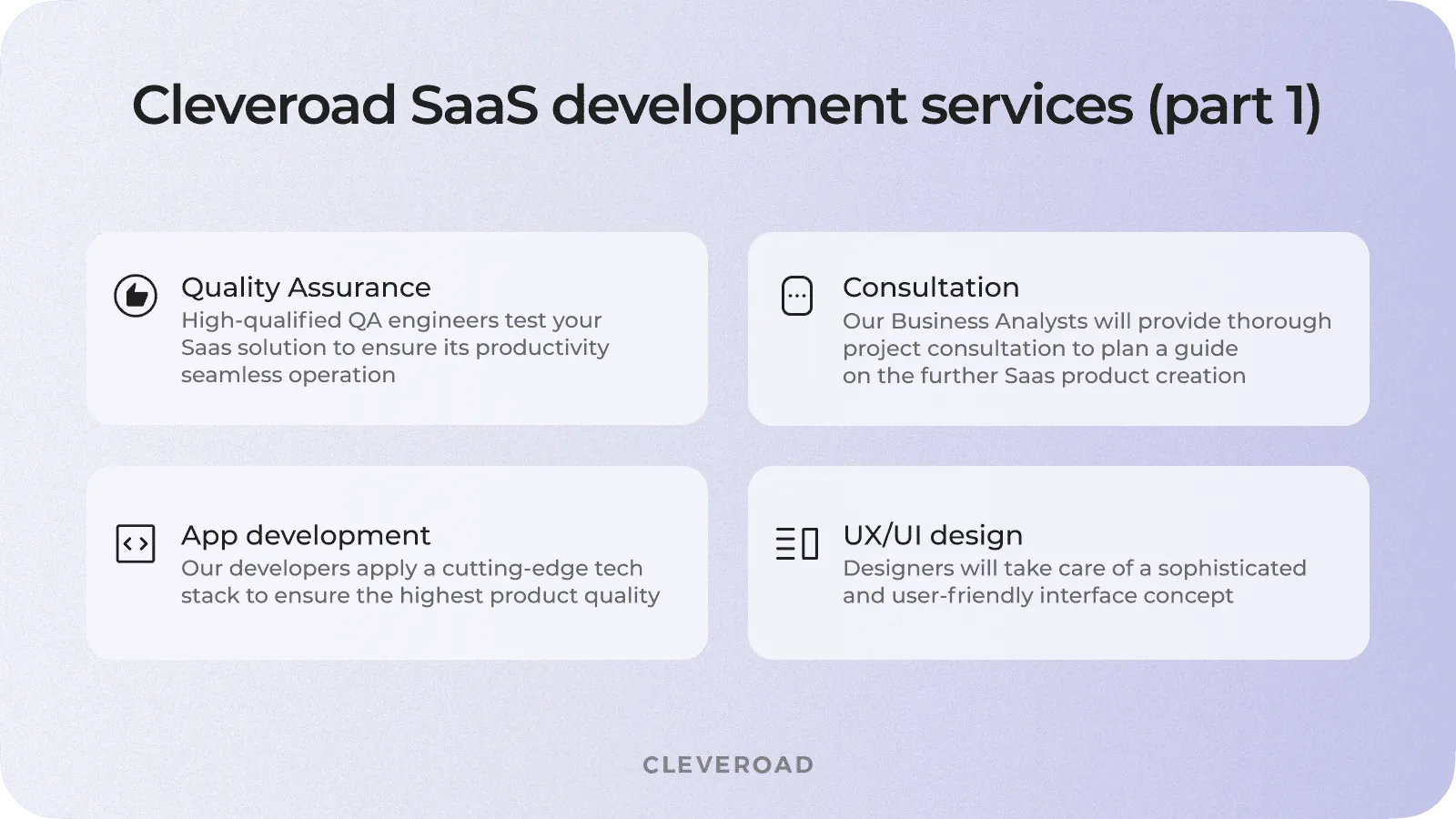 Cleveroad SaaS development services (part 1)

Quality Assurance
High-qualified QA engineers test your Saas solution to ensure its productivity seamless operation

Consultation
Our Business Analysts will provide thorough project consultation to plan a guide on the further Saas product creation

App development
Our developers apply a cutting-edge tech stack to ensure the highest product quality

UX/UI design
Designers will take care of a sophisticated and user-friendly interface concept

CLEVEROAD